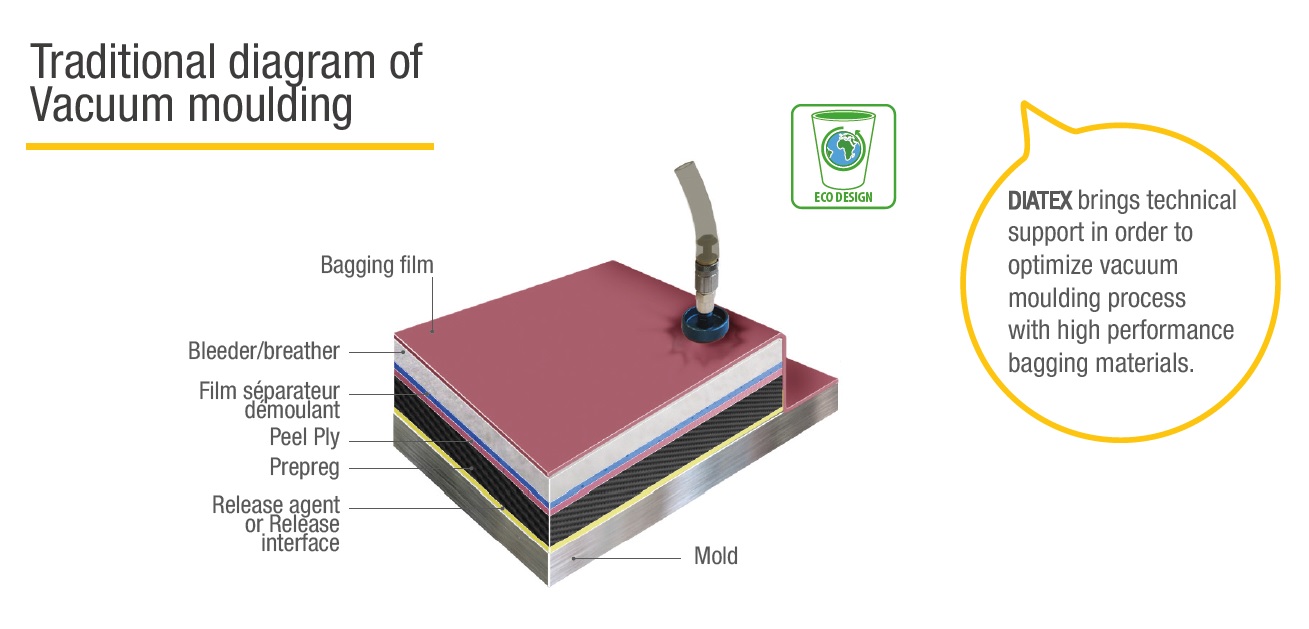 Traditional diagram of Vacuum moulding

ECO DESIGN

DIATEX brings technical support in order to optimize vacuum moulding process with high performance bagging materials.

Bagging film

Bleeder/breather

Film séparateur démoulant

Peel Ply

Prepreg

Release agent or Release interface

Mold